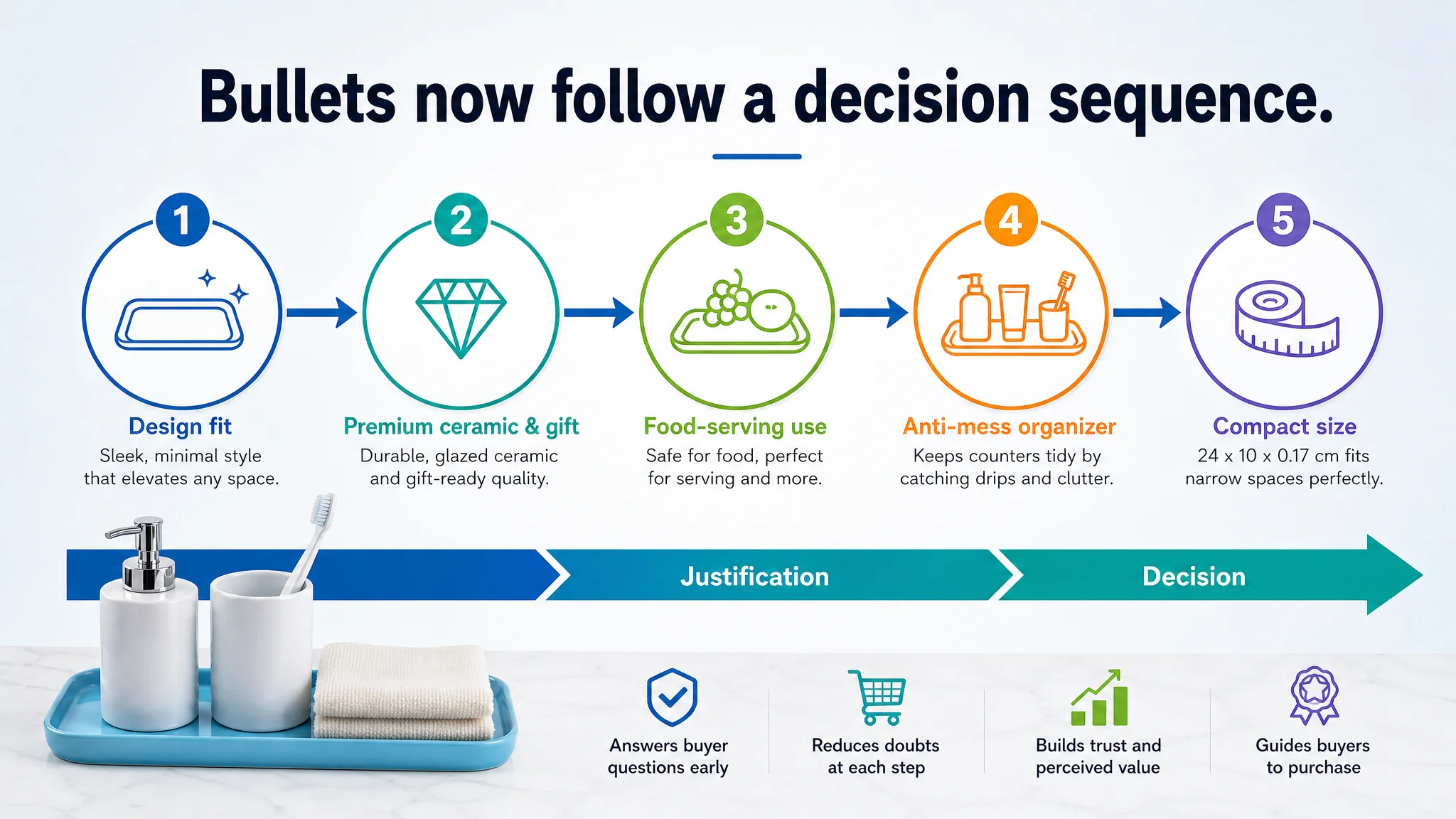 Bullets now follow a decision sequence.

1
Design fit
Sleek, minimal style that elevates any space.

2
Premium ceramic & gift
Durable, glazed ceramic and gift-ready quality.

3
Food-serving use
Safe for food, perfect for serving and more.

4
Anti-mess organizer
Keeps counters tidy by catching drips and clutter.

5
Compact size
24 x 10 x 0.17 cm fits narrow spaces perfectly.

Justification

Decision

Answers buyer questions early

Reduces doubts at each step

Builds trust and perceived value

Guides buyers to purchase